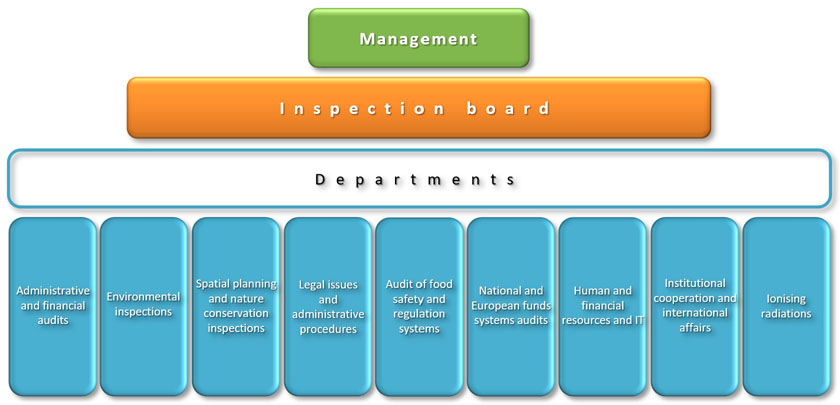 Management

Inspection board

Departments

Administrative and financial audits

Environmental inspections

Spatial planning and nature conservation inspections

Legal issues and administrative procedures

Audit of food safety and regulation systems

National and European funds systems audits

Human and financial resources and IT

Institutional cooperation and international affairs

Ionising radiations